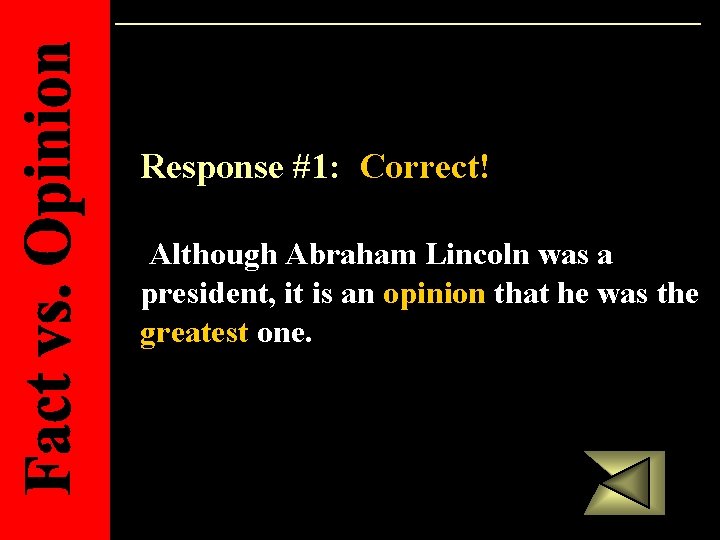 Fact vs. Opinion

Response #1: Correct!

Although Abraham Lincoln was a president, it is an opinion that he was the greatest one.